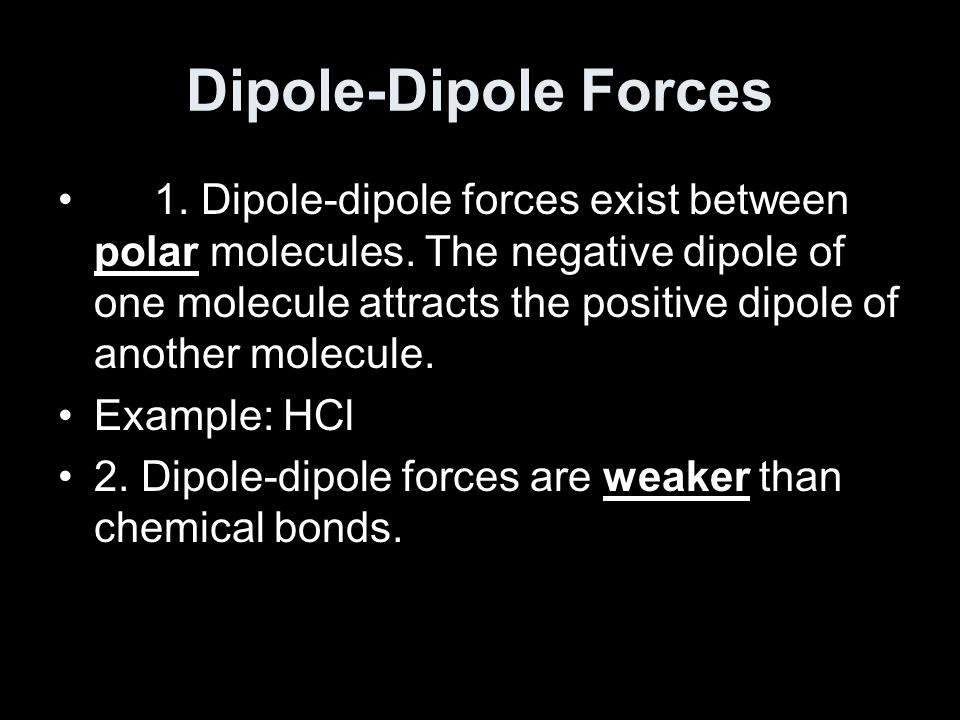 Dipole-Dipole Forces

• 1. Dipole-dipole forces exist between polar molecules. The negative dipole of one molecule attracts the positive dipole of another molecule.

• Example: HCl

• 2. Dipole-dipole forces are weaker than chemical bonds.